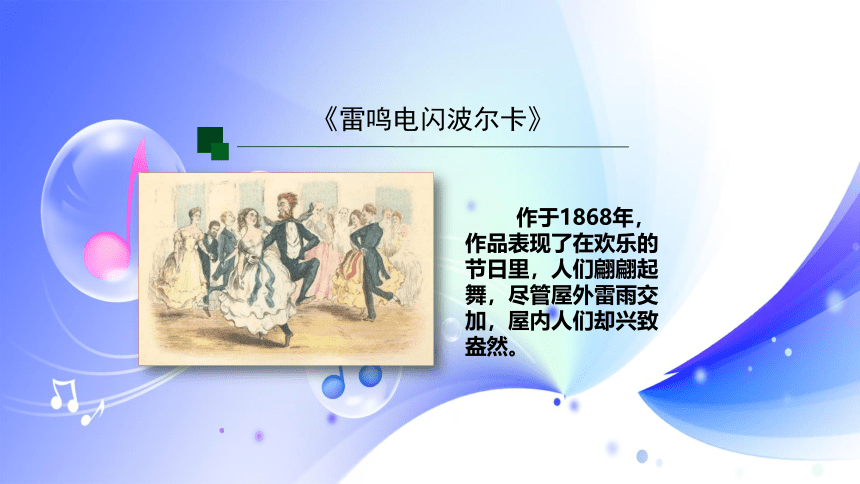 《雷鸣电闪波尔卡》

作于1868年，作品表现了在欢乐的节日里，人们翩翩起舞，尽管屋外雷雨交加，屋内人们却兴致盎然。